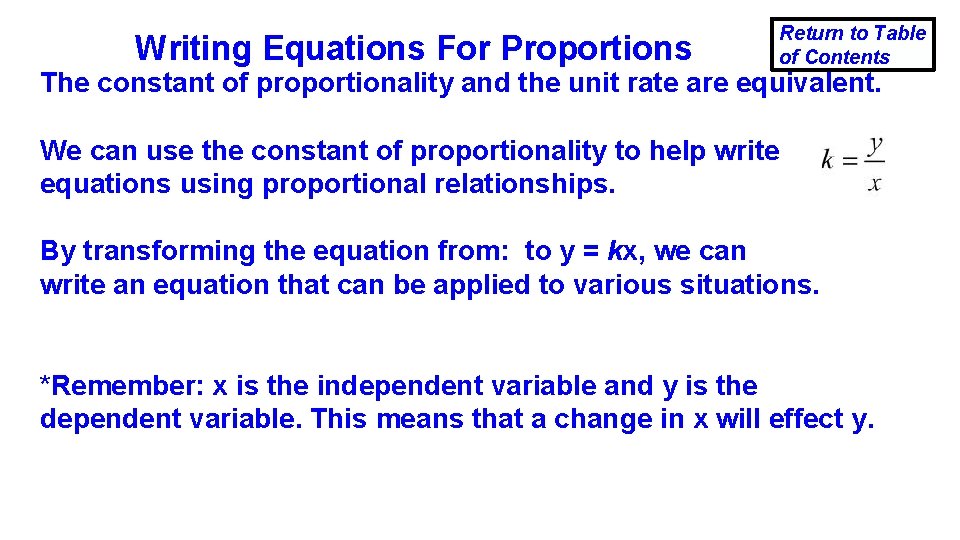 Writing Equations For Proportions

Return to Table of Contents

The constant of proportionality and the unit rate are equivalent.

We can use the constant of proportionality to help write equations using proportional relationships.

$k = \frac{y}{x}$

By transforming the equation from: to y = kx, we can write an equation that can be applied to various situations.

*Remember: x is the independent variable and y is the dependent variable. This means that a change in x will effect y.